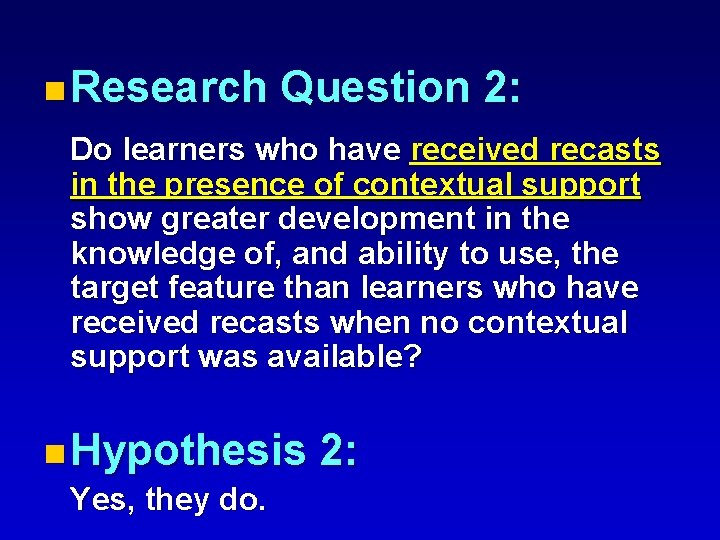 Research Question 2:

Do learners who have received recasts in the presence of contextual support show greater development in the knowledge of, and ability to use, the target feature than learners who have received recasts when no contextual support was available?

Hypothesis 2:

Yes, they do.